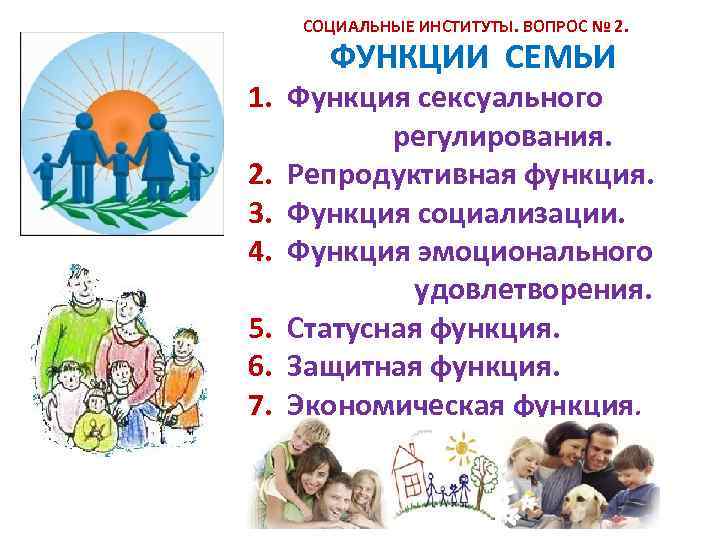 СОЦИАЛЬНЫЕ ИНСТИТУТЫ. ВОПРОС № 2.

ФУНКЦИИ СЕМЬИ

1. Функция сексуального регулирования.
2. Репродуктивная функция.
3. Функция социализации.
4. Функция эмоционального удовлетворения.
5. Статусная функция.
6. Защитная функция.
7. Экономическая функция.